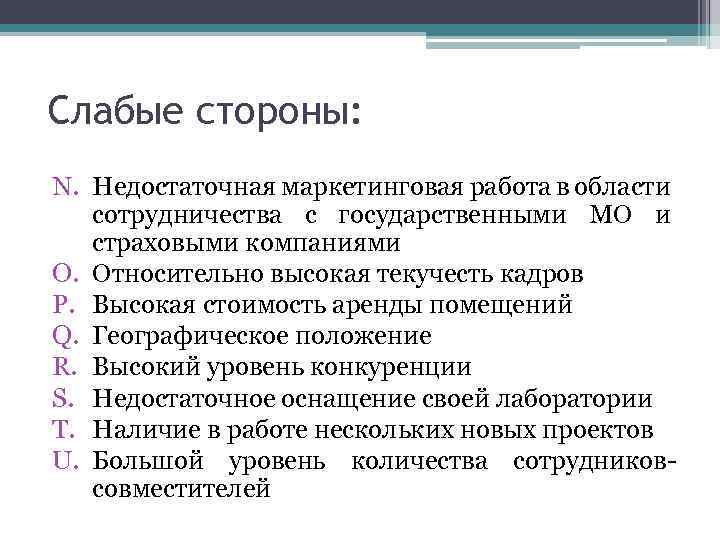 Слабые стороны:

N. Недостаточная маркетинговая работа в области сотрудничества с государственными МО и страховыми компаниями
O. Относительно высокая текучесть кадров
P. Высокая стоимость аренды помещений
Q. Географическое положение
R. Высокий уровень конкуренции
S. Недостаточное оснащение своей лаборатории
T. Наличие в работе нескольких новых проектов
U. Большой уровень количества сотрудников-совместителей